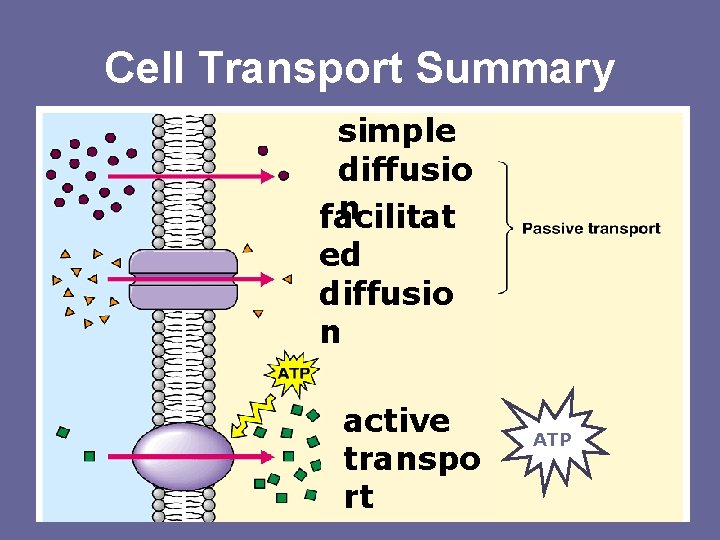 Cell Transport Summary

simple diffusion

facilitated diffusion

Passive transport

ATP

active transport

ATP